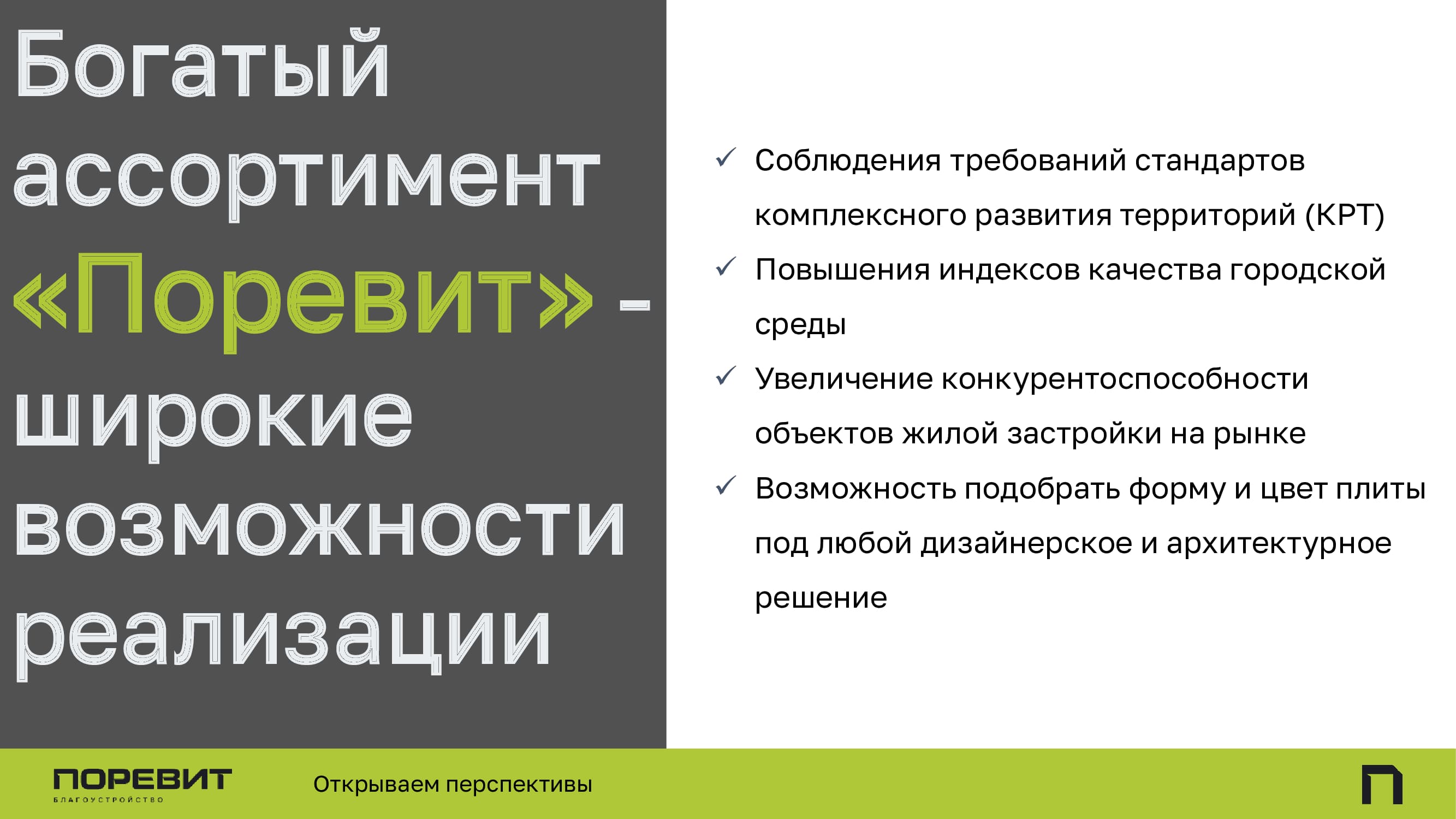 Богатый ассортимент «Поревит» - широкие возможности реализации

✓ Соблюдения требований стандартов комплексного развития территорий (КРТ)

✓ Повышения индексов качества городской среды

✓ Увеличение конкурентоспособности объектов жилой застройки на рынке

✓ Возможность подобрать форму и цвет плиты под любой дизайнерское и архитектурное решение

ПОРЕВИТ
БЛАГОУСТРОЙСТВО

Открываем перспективы

П